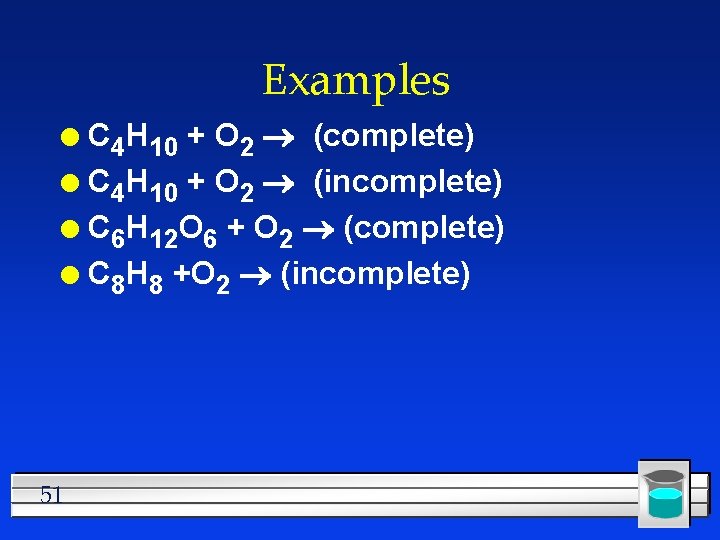 Examples

- $C_4H_{10} + O_2 \rightarrow$ (complete)
- $C_4H_{10} + O_2 \rightarrow$ (incomplete)
- $C_6H_{12}O_6 + O_2 \rightarrow$ (complete)
- $C_8H_8 + O_2 \rightarrow$ (incomplete)

51